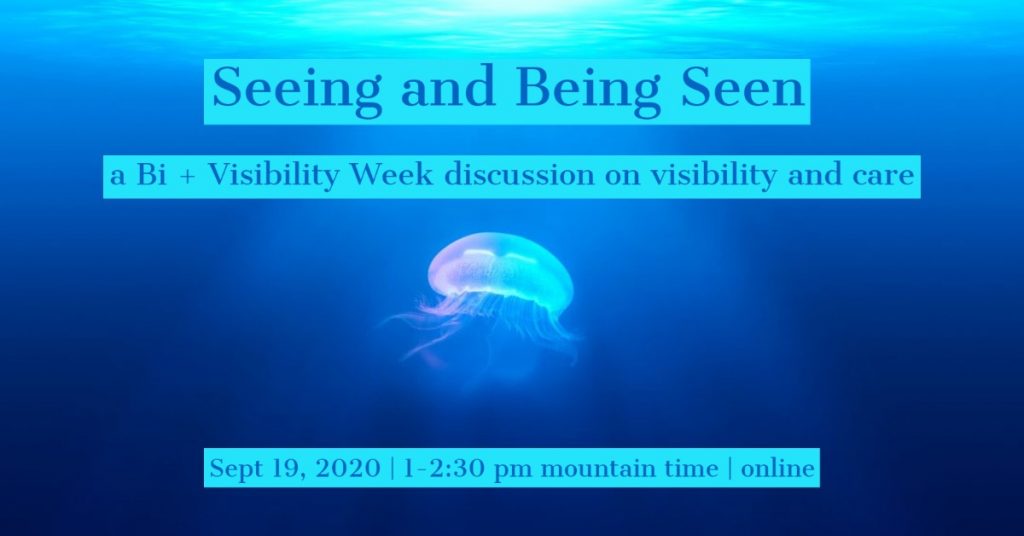 Seeing and Being Seen

a Bi + Visibility Week discussion on visibility and care

Sept 19, 2020 | 1-2:30 pm mountain time | online